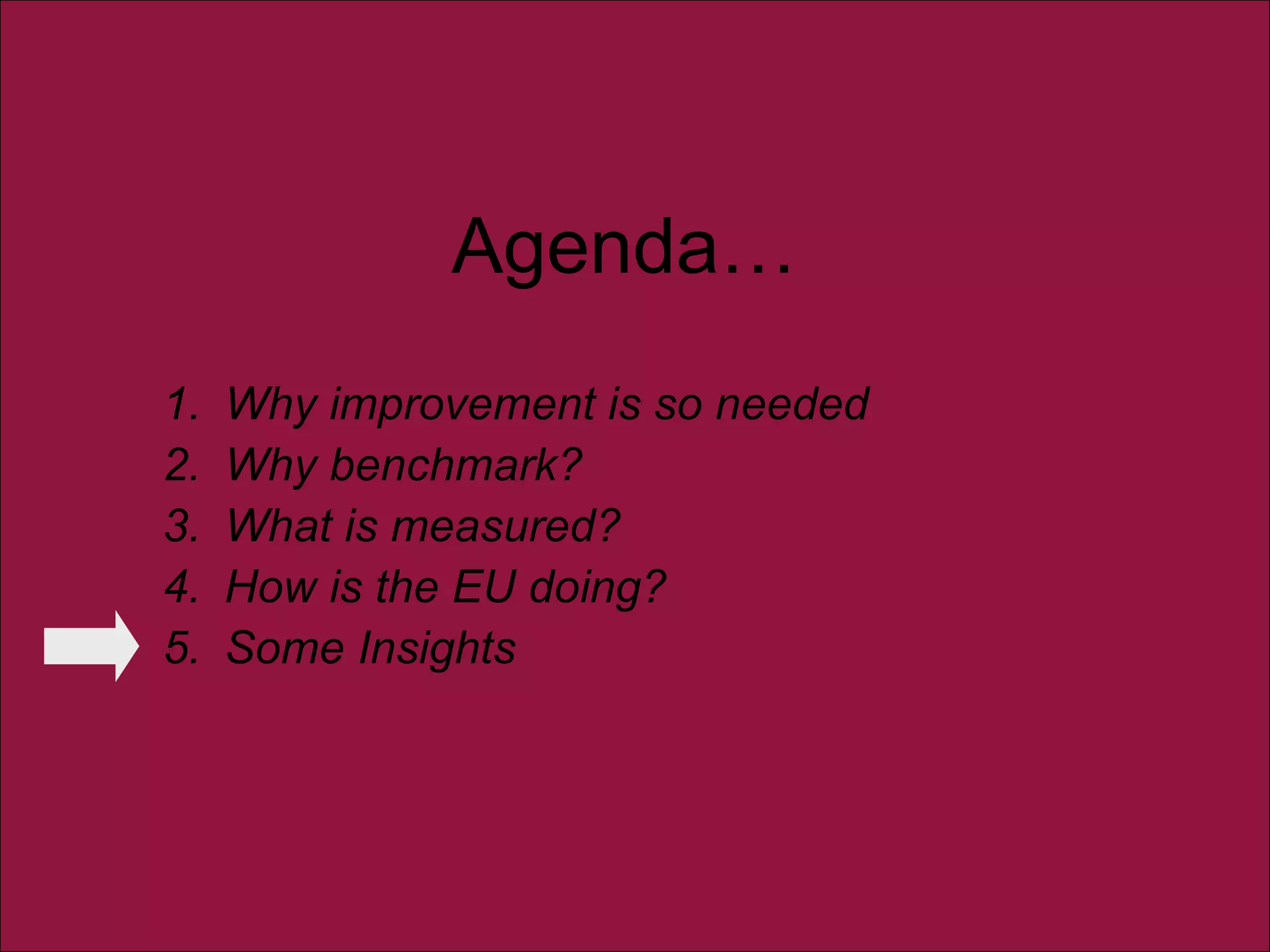 Agenda…

1. Why improvement is so needed
2. Why benchmark?
3. What is measured?
4. How is the EU doing?
5. Some Insights